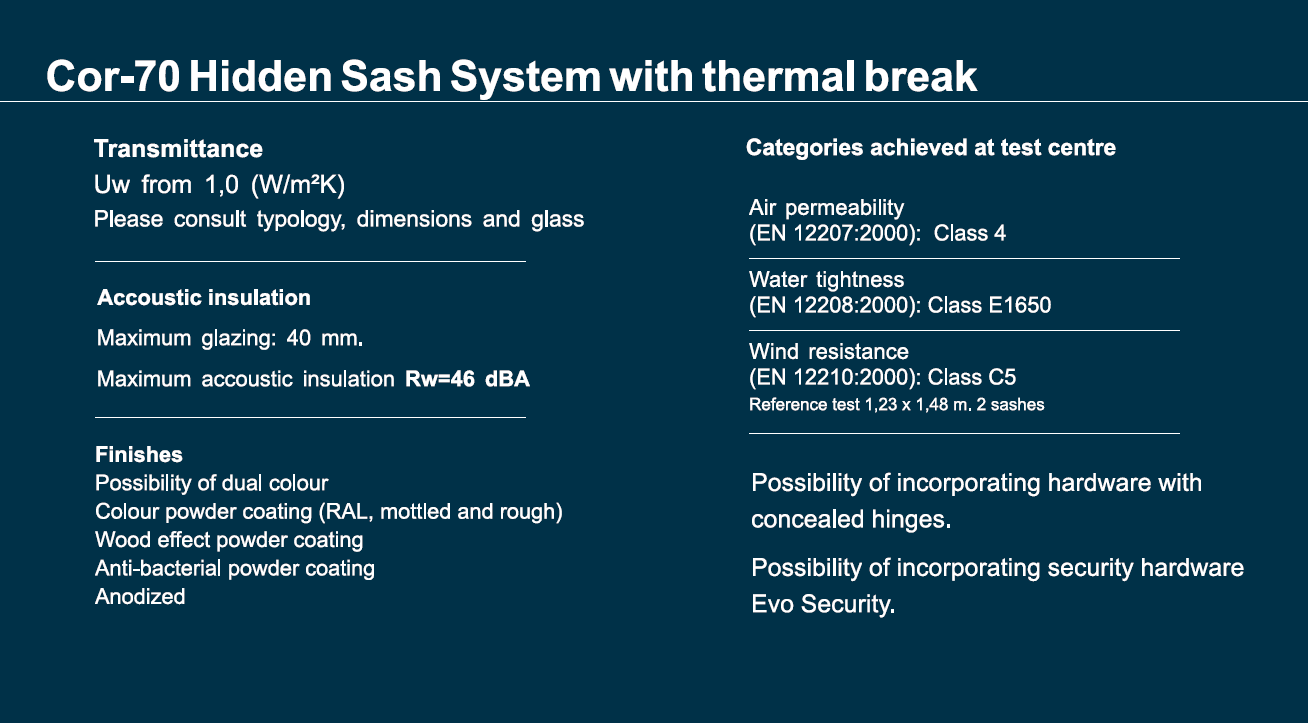 Cor-70 Hidden Sash System with thermal break

Transmittance
Uw from 1,0 (W/m²K)
Please consult typology, dimensions and glass

Accoustic insulation
Maximum glazing: 40 mm.
Maximum accoustic insulation Rw=46 dBA

Finishes
Possibility of dual colour
Colour powder coating (RAL, mottled and rough)
Wood effect powder coating
Anti-bacterial powder coating
Anodized

Categories achieved at test centre

Air permeability
(EN 12207:2000): Class 4

Water tightness
(EN 12208:2000): Class E1650

Wind resistance
(EN 12210:2000): Class C5
Reference test 1,23 x 1,48 m. 2 sashes

Possibility of incorporating hardware with concealed hinges.

Possibility of incorporating security hardware Evo Security.